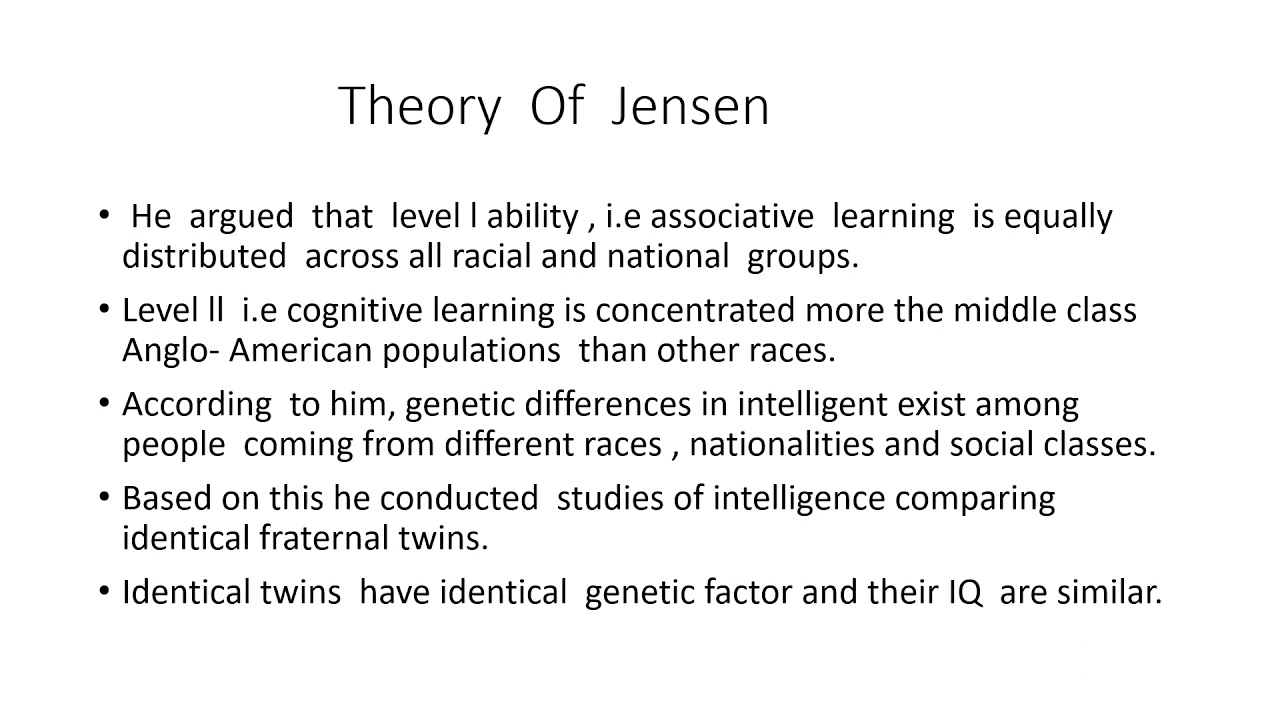 Theory Of Jensen

• He argued that level l ability , i.e associative learning is equally distributed across all racial and national groups.

• Level ll i.e cognitive learning is concentrated more the middle class Anglo- American populations than other races.

• According to him, genetic differences in intelligent exist among people coming from different races , nationalities and social classes.

• Based on this he conducted studies of intelligence comparing identical fraternal twins.

• Identical twins have identical genetic factor and their IQ are similar.